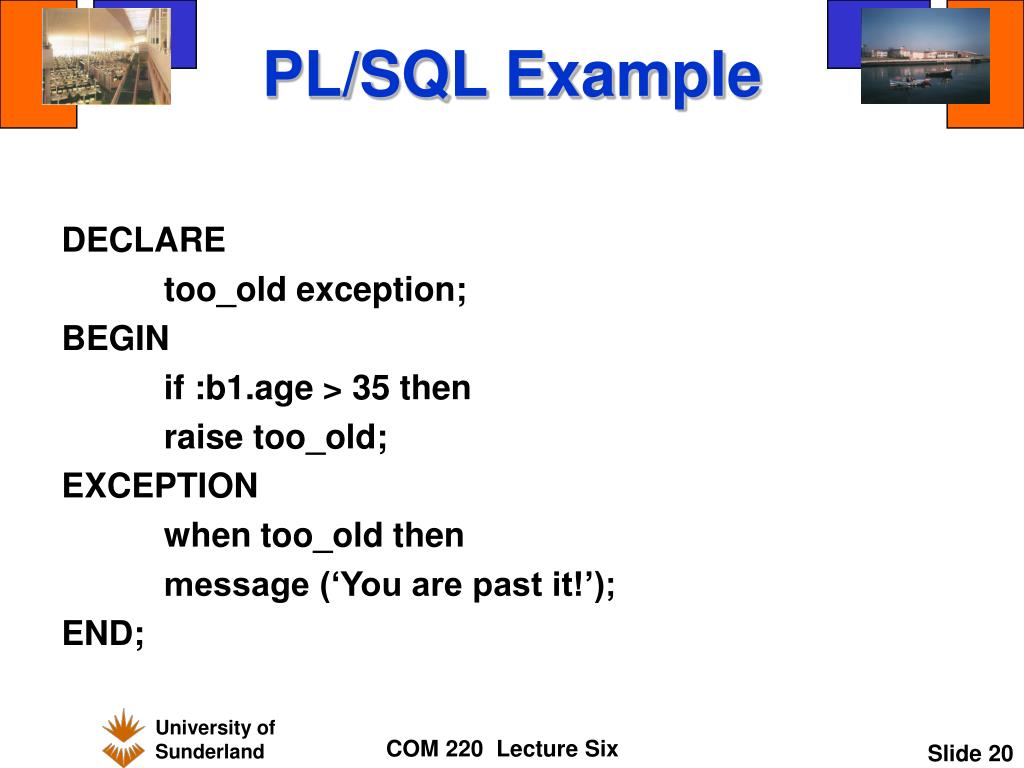 PL/SQL Example

DECLARE
too_old exception;
BEGIN
if :b1.age > 35 then
raise too_old;
EXCEPTION
when too_old then
message (‘You are past it!’);
END;

University of Sunderland

COM 220 Lecture Six

Slide 20